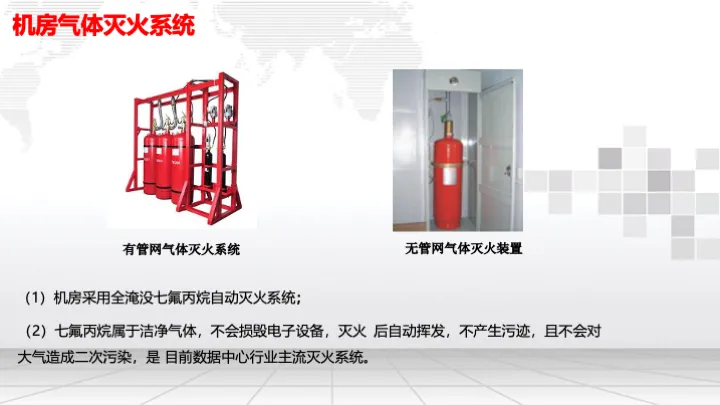 机房气体灭火系统

有管网气体灭火系统

无管网气体灭火装置

（1）机房采用全淹没七氟丙烷自动灭火系统；

（2）七氟丙烷属于洁净气体，不会损毁电子设备，灭火 后自动挥发，不产生污迹，且不会对大气造成二次污染，是 目前数据中心行业主流灭火系统。